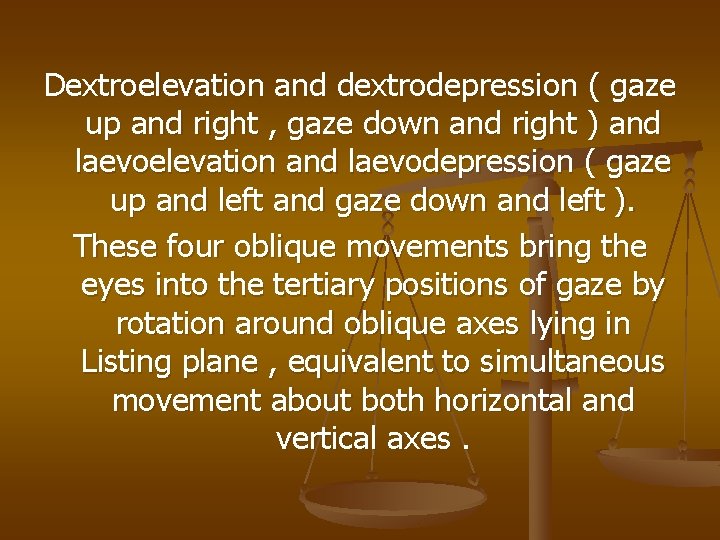 Dextroelevation and dextrodepression ( gaze up and right , gaze down and right ) and laevoelevation and laevodepression ( gaze up and left and gaze down and left ).

These four oblique movements bring the eyes into the tertiary positions of gaze by rotation around oblique axes lying in Listing plane , equivalent to simultaneous movement about both horizontal and vertical axes .